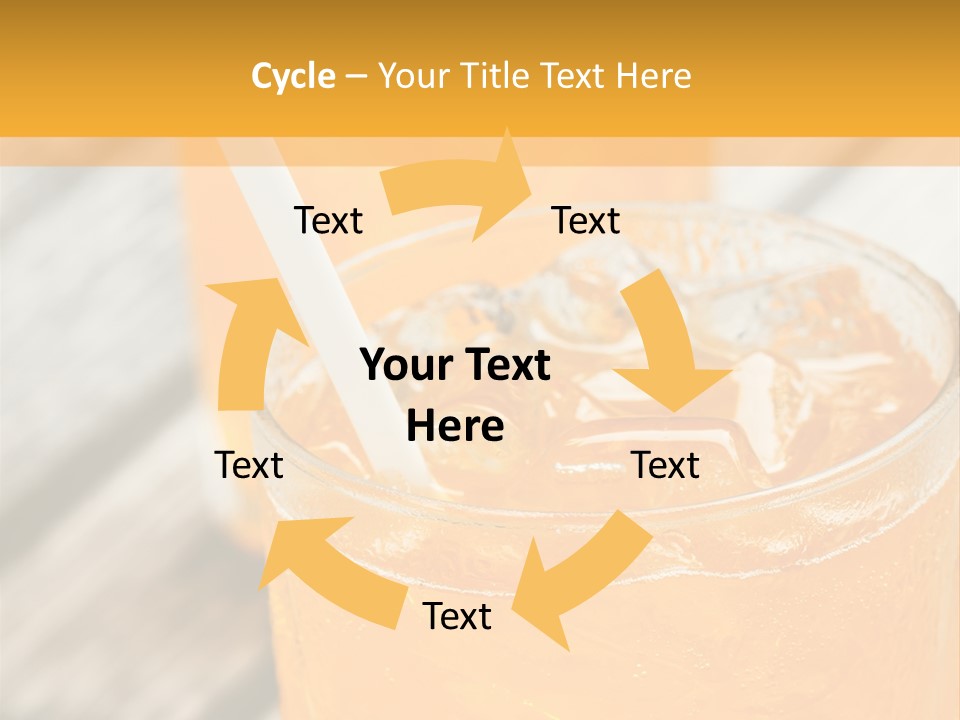 Cycle – Your Title Text Here

Text

Text

Your Text Here

Text

Text

Text